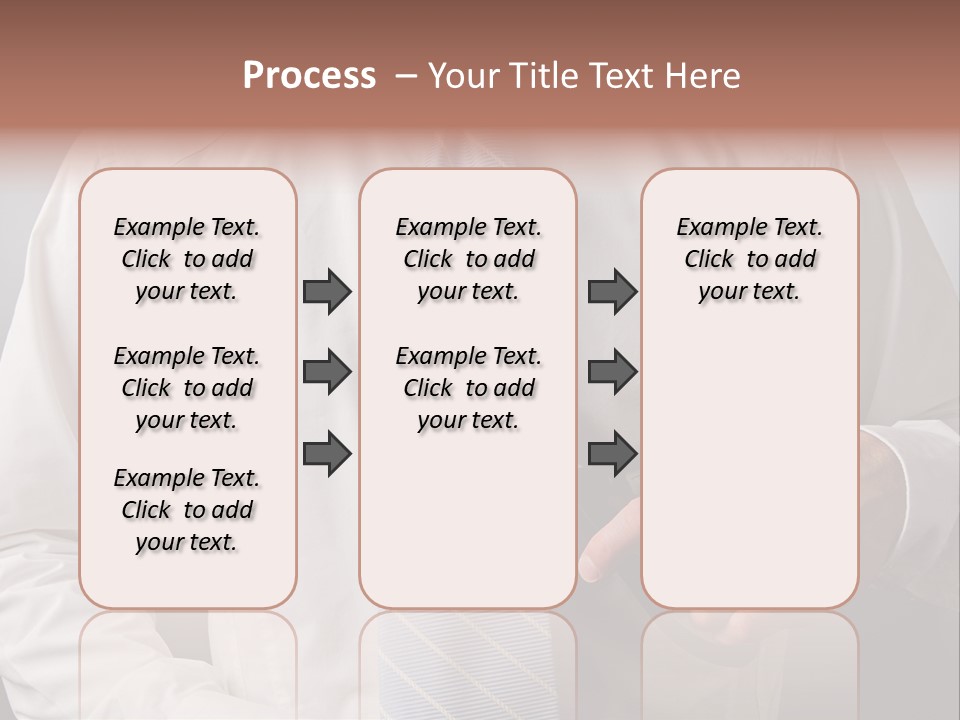 Process – Your Title Text Here

Example Text. Click to add your text.

Example Text. Click to add your text.

Example Text. Click to add your text.

Example Text. Click to add your text.

Example Text. Click to add your text.

Example Text. Click to add your text.